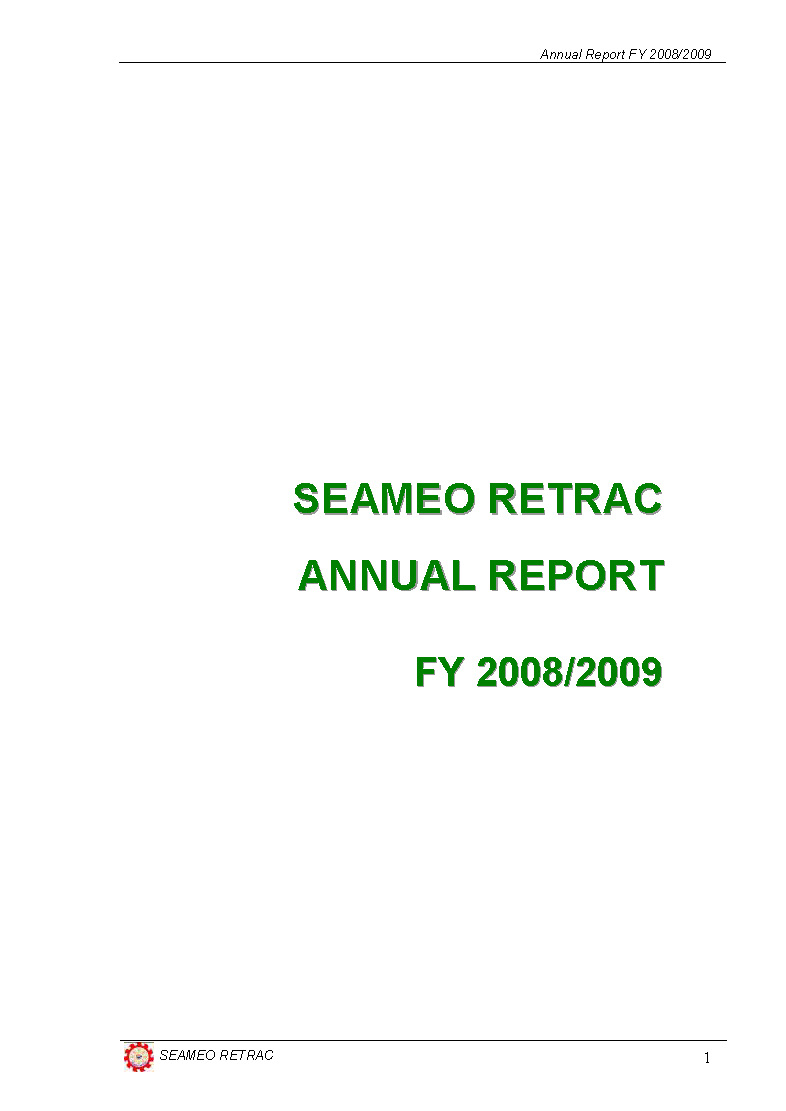 Annual Report FY 2008/2009

SEAMEO RETRAC

ANNUAL REPORT

FY 2008/2009

SEAMEO RETRAC

1